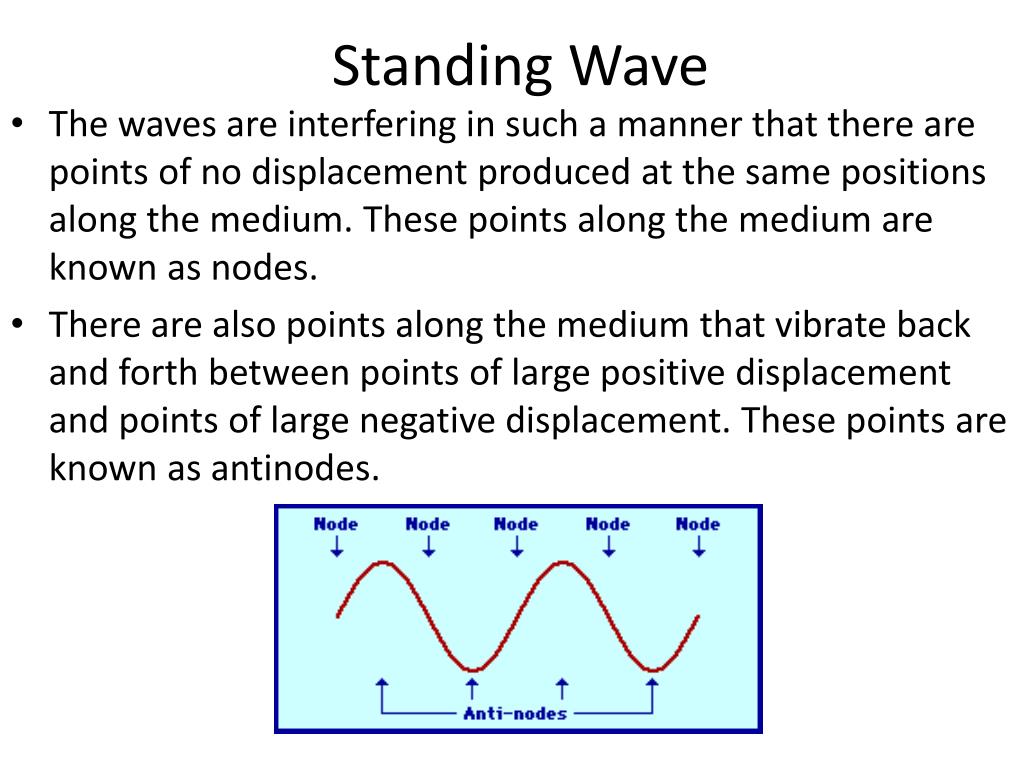 Standing Wave

• The waves are interfering in such a manner that there are points of no displacement produced at the same positions along the medium. These points along the medium are known as nodes.

• There are also points along the medium that vibrate back and forth between points of large positive displacement and points of large negative displacement. These points are known as antinodes.

Node Node Node Node Node

Anti-nodes